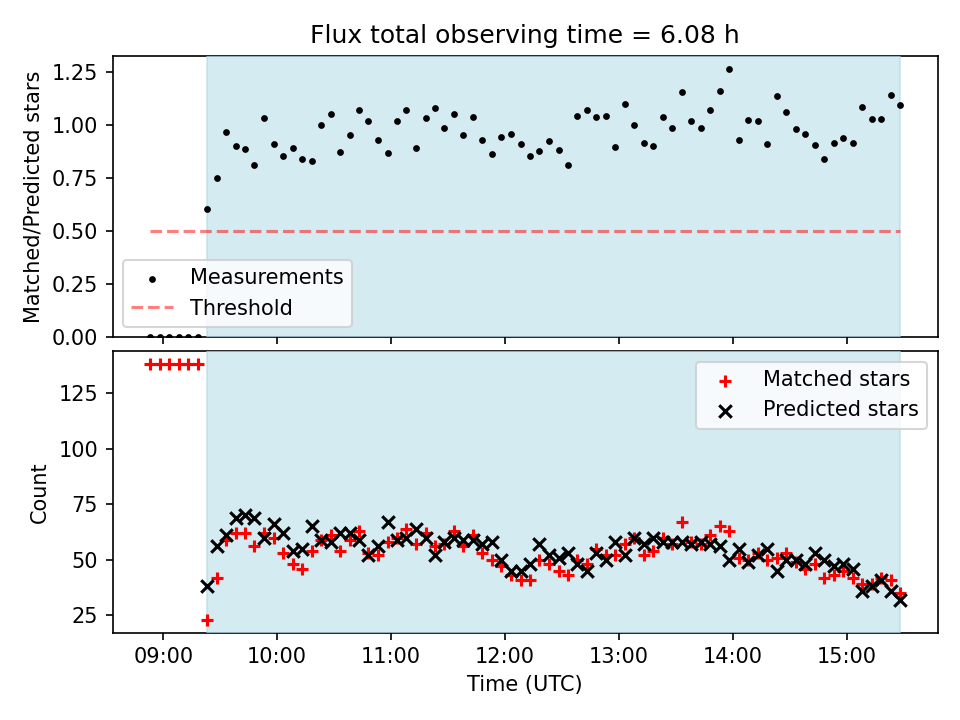 Flux total observing time = 6.08 h

Matched/Predicted stars

1.25
1.00
0.75
0.50
0.25
0.00

Measurements
Threshold

Count

125
100
75
50
25

Matched stars
Predicted stars

09:00
10:00
11:00
12:00
13:00
14:00
15:00

Time (UTC)